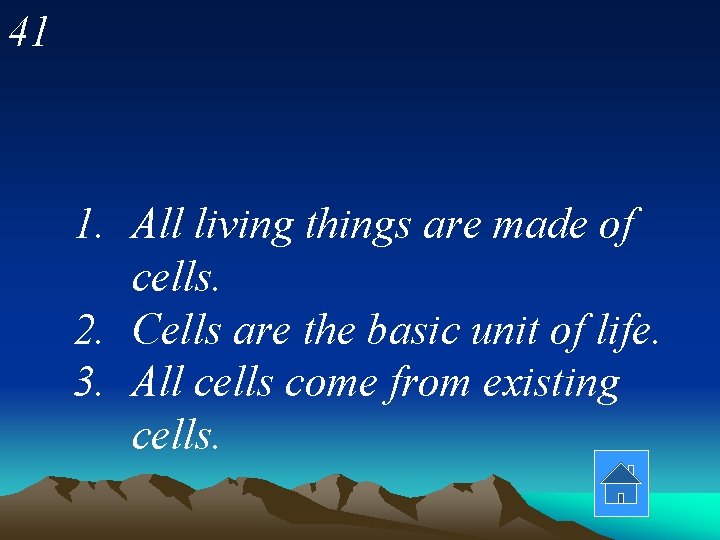 41

1. All living things are made of cells.
2. Cells are the basic unit of life.
3. All cells come from existing cells.